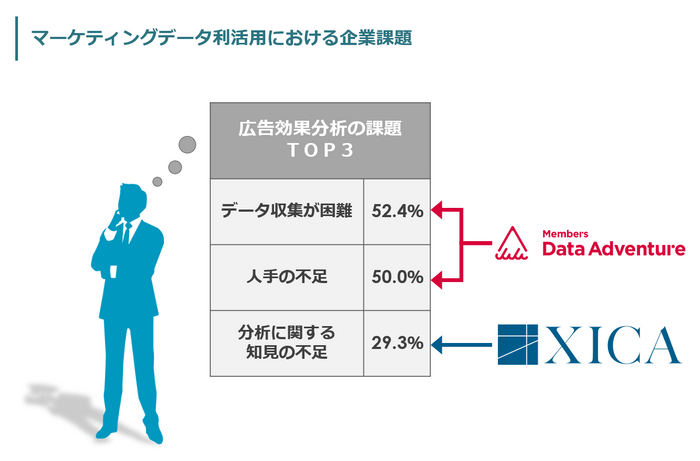 マーケティングデータ利活用における企業課題

| 広告効果分析の課題 TOP3 | |
|---|---|
| データ収集が困難 | 52.4% |
| 人手の不足 | 50.0% |
| 分析に関する知見の不足 | 29.3% |

Members
Data Adventure

XICA